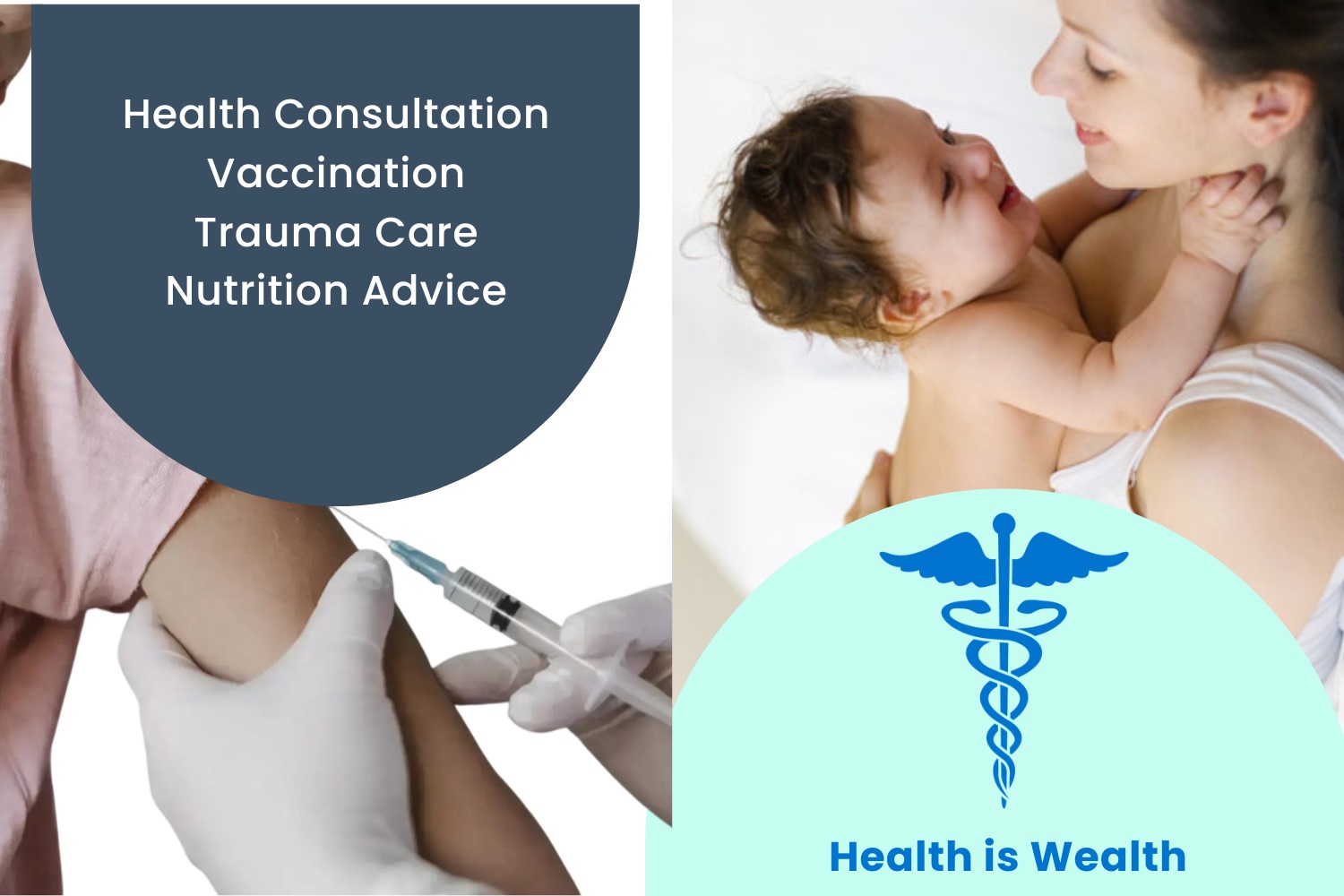 Health Consultation
Vaccination
Trauma Care
Nutrition Advice

Health is Wealth